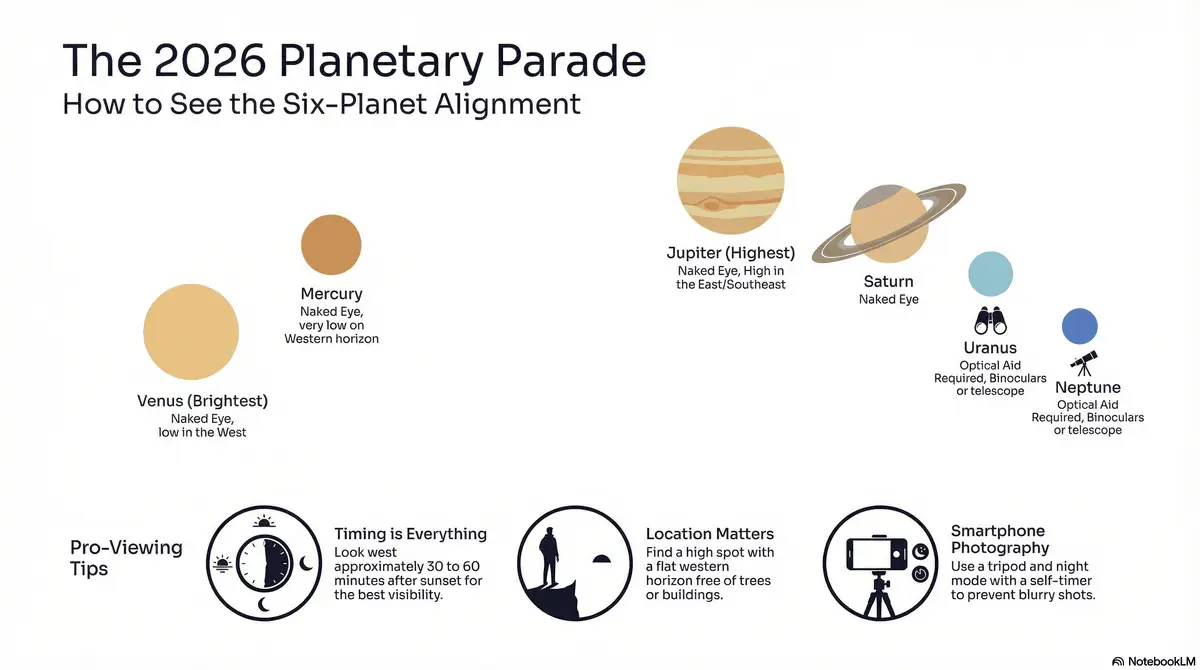 The 2026 Planetary Parade
How to See the Six-Planet Alignment

Venus (Brightest)
Naked Eye, low in the West

Mercury
Naked Eye, very low on Western horizon

Jupiter (Highest)
Naked Eye, High in the East/Southeast

Saturn
Naked Eye

Uranus
Optical Aid Required, Binoculars or telescope

Neptune
Optical Aid Required, Binoculars or telescope

Pro-Viewing Tips

Timing is Everything
Look west approximately 30 to 60 minutes after sunset for the best visibility.

Location Matters
Find a high spot with a flat western horizon free of trees or buildings.

Smartphone Photography
Use a tripod and night mode with a self-timer to prevent blurry shots.

NotebookLM